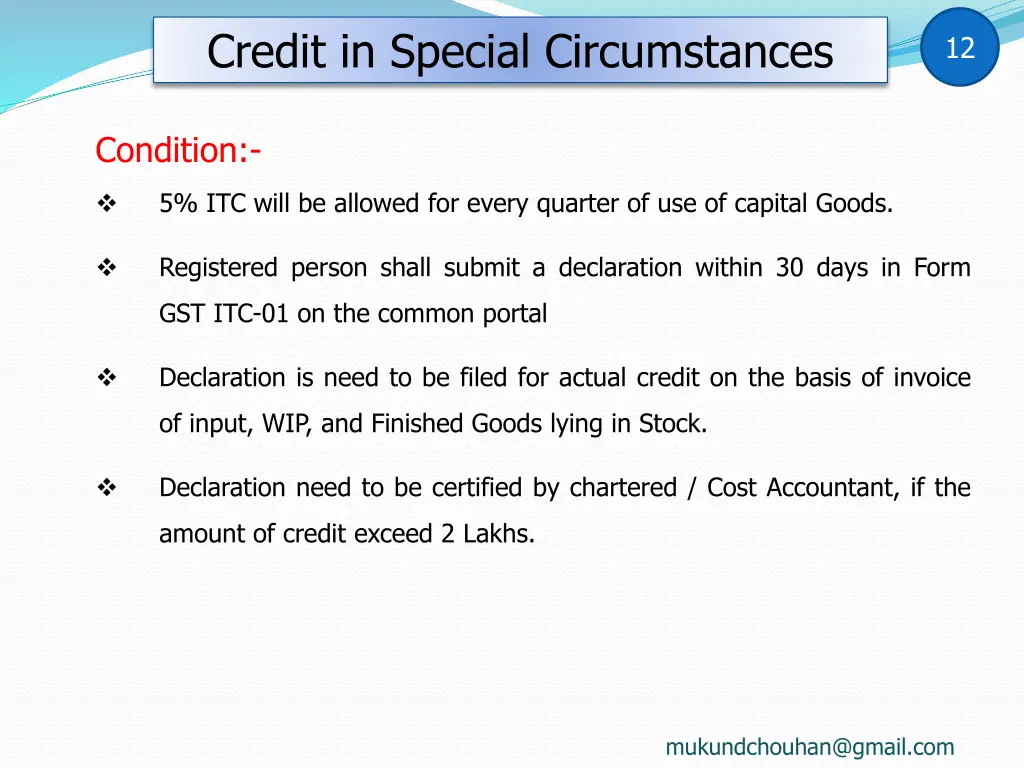 Credit in Special Circumstances

12

Condition:-

❖ 5% ITC will be allowed for every quarter of use of capital Goods.

❖ Registered person shall submit a declaration within 30 days in Form GST ITC-01 on the common portal

❖ Declaration is need to be filed for actual credit on the basis of invoice of input, WIP, and Finished Goods lying in Stock.

❖ Declaration need to be certified by chartered / Cost Accountant, if the amount of credit exceed 2 Lakhs.

mukundchouhan@gmail.com